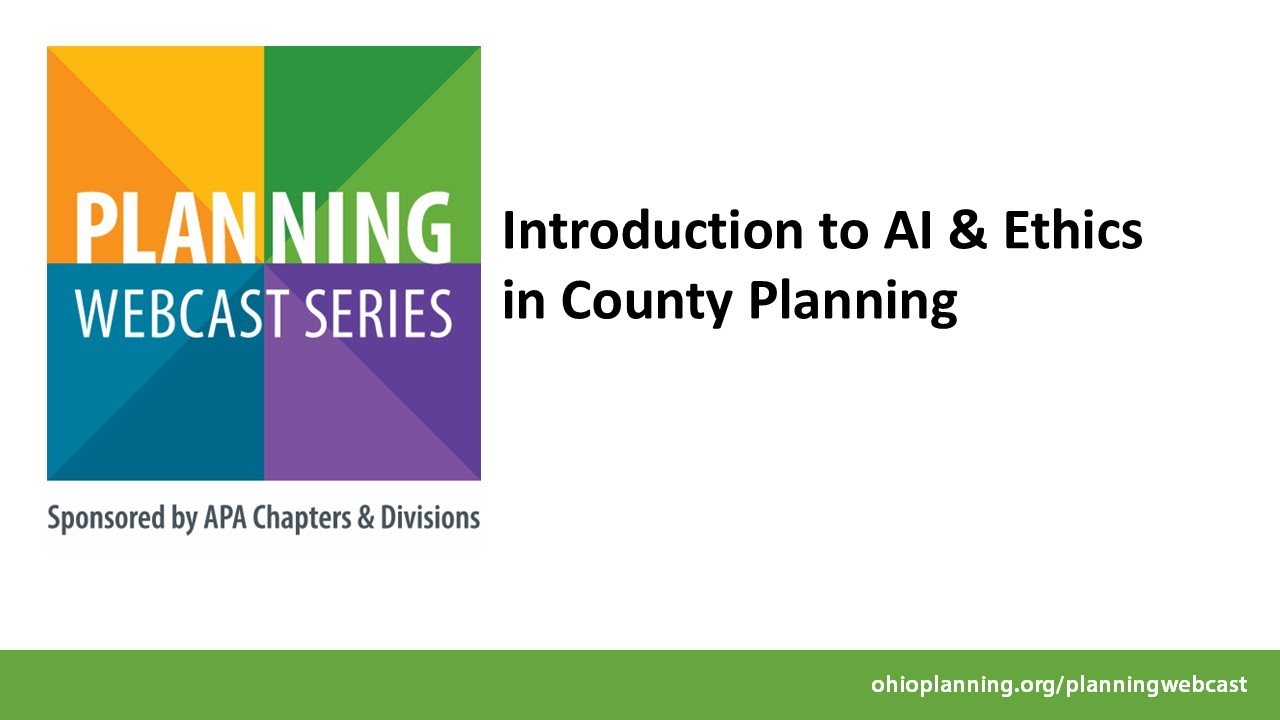 PLANNING
WEBCAST SERIES

Sponsored by APA Chapters & Divisions

Introduction to AI & Ethics in County Planning

ohioplanning.org/planningwebcast